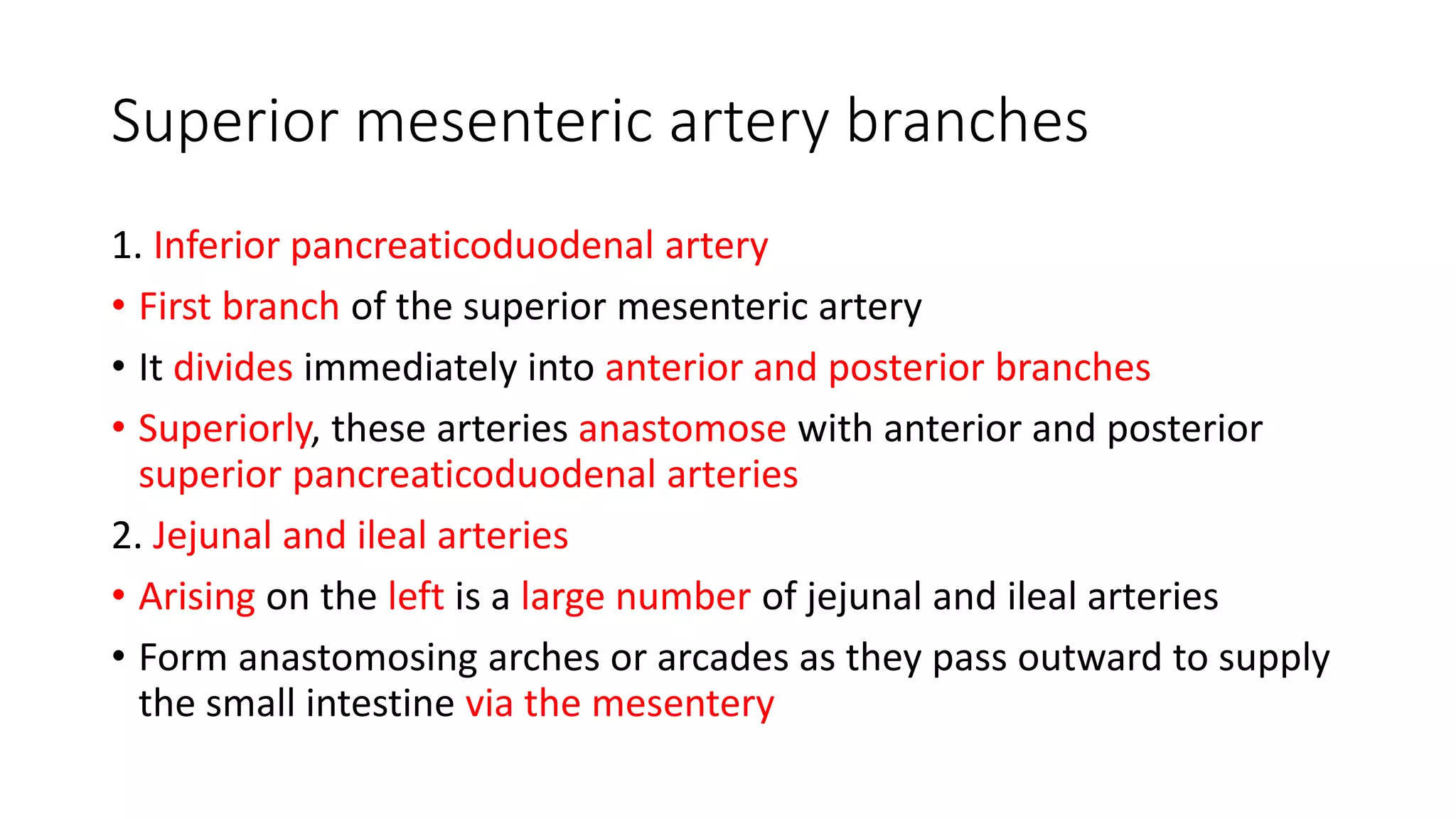 Superior mesenteric artery branches

1. Inferior pancreaticoduodenal artery

• First branch of the superior mesenteric artery

• It divides immediately into anterior and posterior branches

• Superiorly, these arteries anastomose with anterior and posterior superior pancreaticoduodenal arteries

2. Jejunal and ileal arteries

• Arising on the left is a large number of jejunal and ileal arteries

• Form anastomosing arches or arcades as they pass outward to supply the small intestine via the mesentery